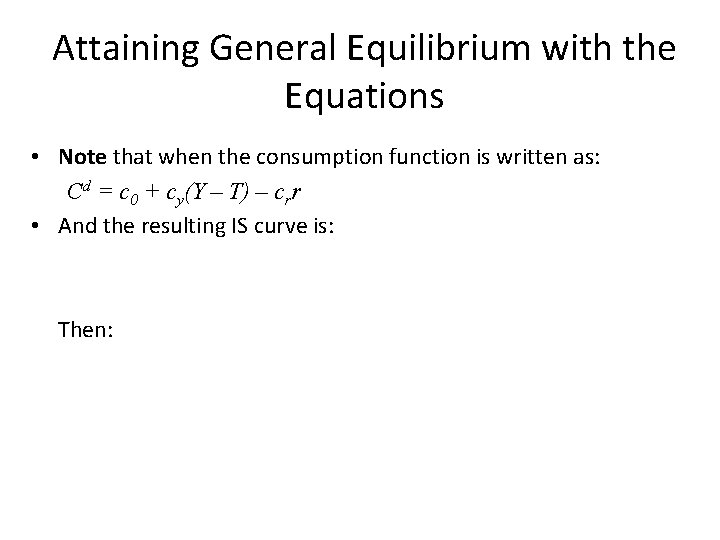 Attaining General Equilibrium with the Equations

• Note that when the consumption function is written as:

$C^d = c_0 + c_y(Y - T) - c_r r$

• And the resulting IS curve is:

Then: